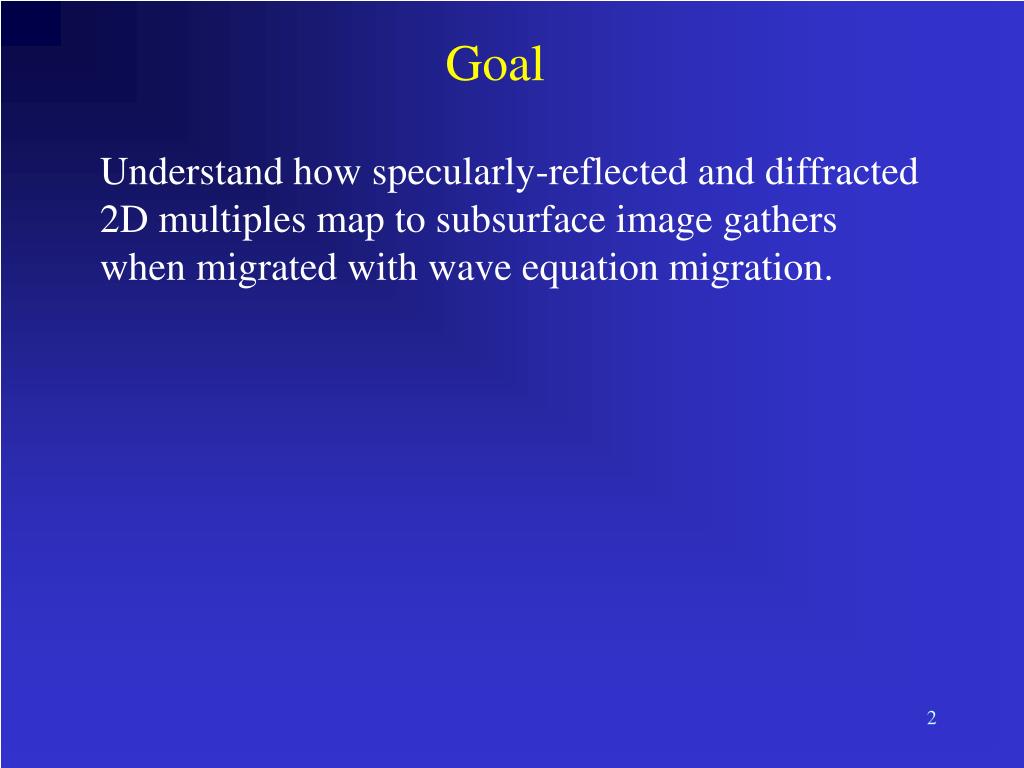 Goal

Understand how specularly-reflected and diffracted 2D multiples map to subsurface image gathers when migrated with wave equation migration.

2